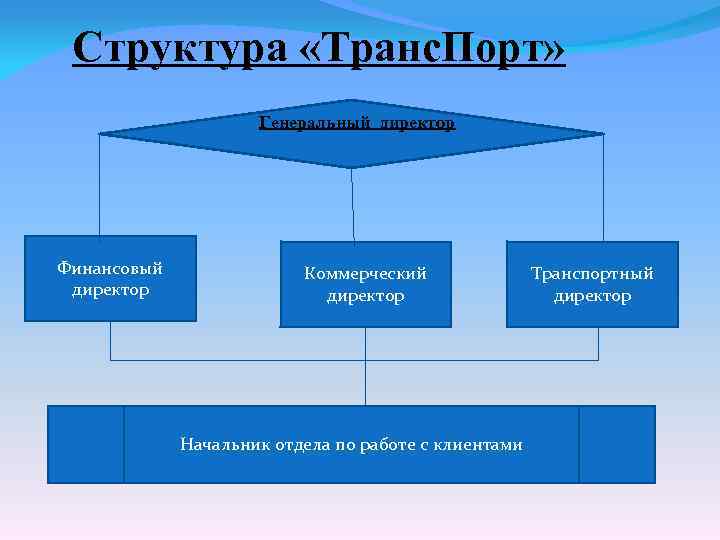 Структура «ТрансПорт»

Генеральный директор

Финансовый директор

Коммерческий директор

Транспортный директор

Начальник отдела по работе с клиентами